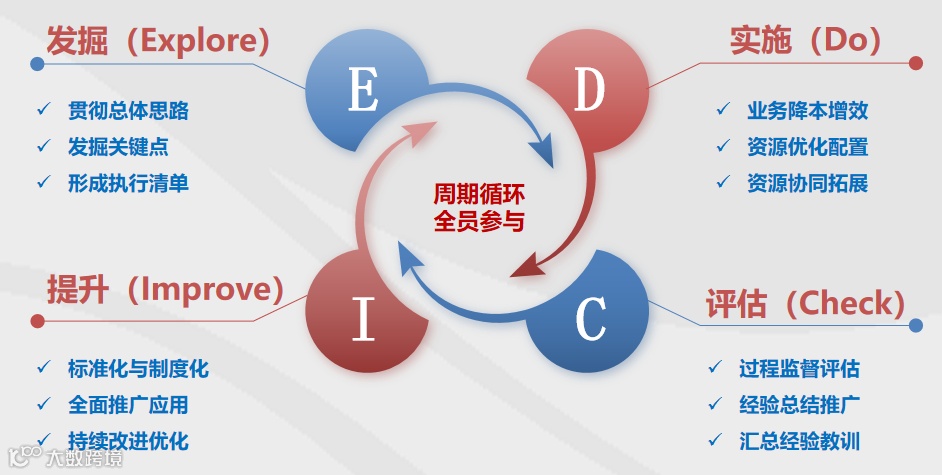 发掘（Explore）

✓ 贯彻总体思路
✓ 发掘关键点
✓ 形成执行清单

E

D

实施（Do）

✓ 业务降本增效
✓ 资源优化配置
✓ 资源协同拓展

周期循环
全员参与

提升（Improve）

✓ 标准化与制度化
✓ 全面推广应用
✓ 持续改进优化

I

C

评估（Check）

✓ 过程监督评估
✓ 经验总结推广
✓ 汇总经验教训

大数跨境